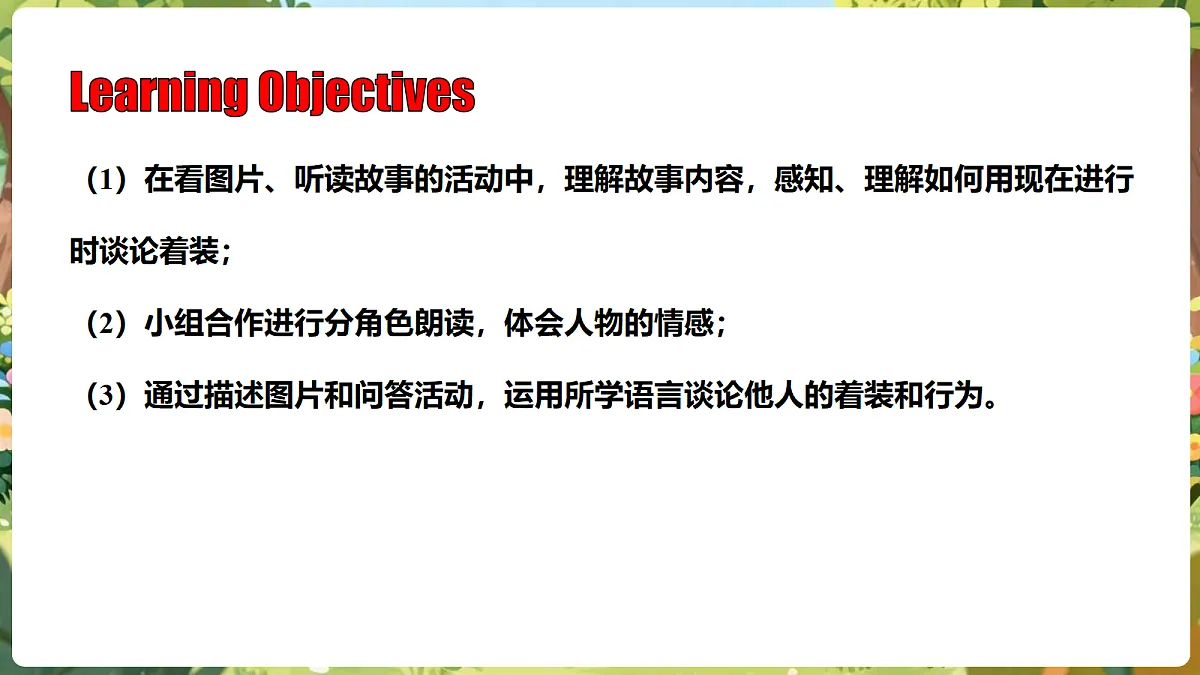 Learning Objectives

（1）在看图片、听读故事的活动中，理解故事内容，感知、理解如何用现在进行时谈论着装；

（2）小组合作进行分角色朗读，体会人物的情感；

（3）通过描述图片和问答活动，运用所学语言谈论他人的着装和行为。